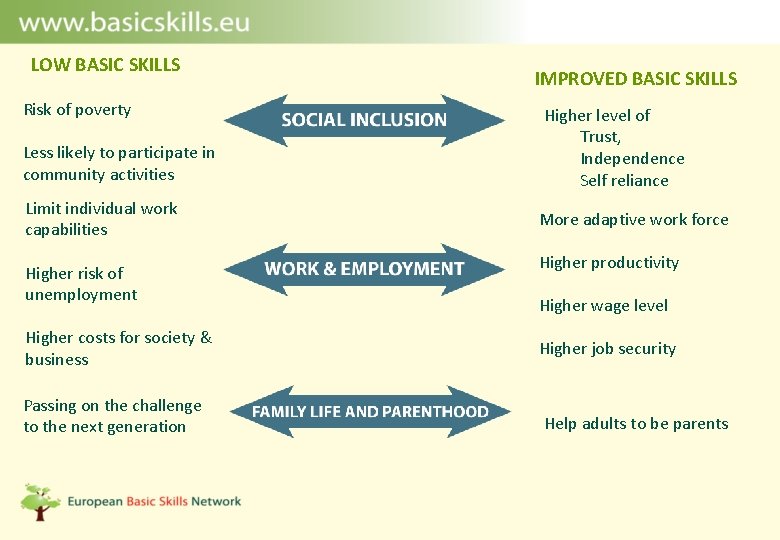 www.basicskills.eu

LOW BASIC SKILLS

Risk of poverty

Less likely to participate in community activities

Limit individual work capabilities

Higher risk of unemployment

Higher costs for society & business

Passing on the challenge to the next generation

SOCIAL INCLUSION

WORK & EMPLOYMENT

FAMILY LIFE AND PARENTHOOD

IMPROVED BASIC SKILLS

Higher level of
Trust,
Independence
Self reliance

More adaptive work force

Higher productivity

Higher wage level

Higher job security

Help adults to be parents

European Basic Skills Network